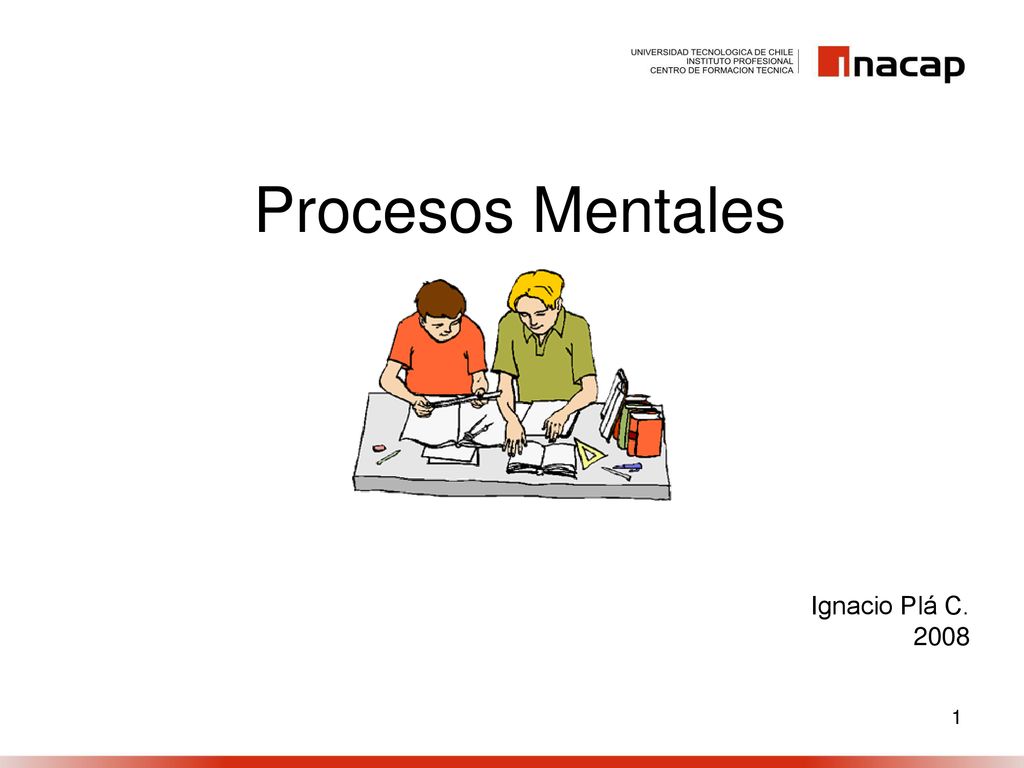 UNIVERSIDAD TECNOLOGICA DE CHILE
INSTITUTO PROFESIONAL
CENTRO DE FORMACION TECNICA

inacap

Procesos Mentales

Ignacio Plá C.
2008

1